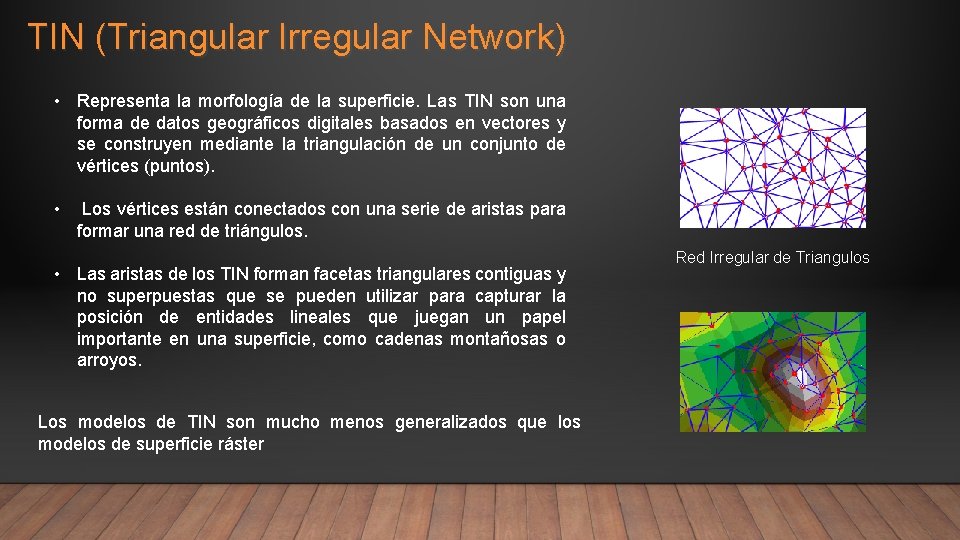 TIN (Triangular Irregular Network)

• Representa la morfología de la superficie. Las TIN son una forma de datos geográficos digitales basados en vectores y se construyen mediante la triangulación de un conjunto de vértices (puntos).

• Los vértices están conectados con una serie de aristas para formar una red de triángulos.

• Las aristas de los TIN forman facetas triangulares contiguas y no superpuestas que se pueden utilizar para capturar la posición de entidades lineales que juegan un papel importante en una superficie, como cadenas montañosas o arroyos.

Los modelos de TIN son mucho menos generalizados que los modelos de superficie ráster

Red Irregular de Triangulos